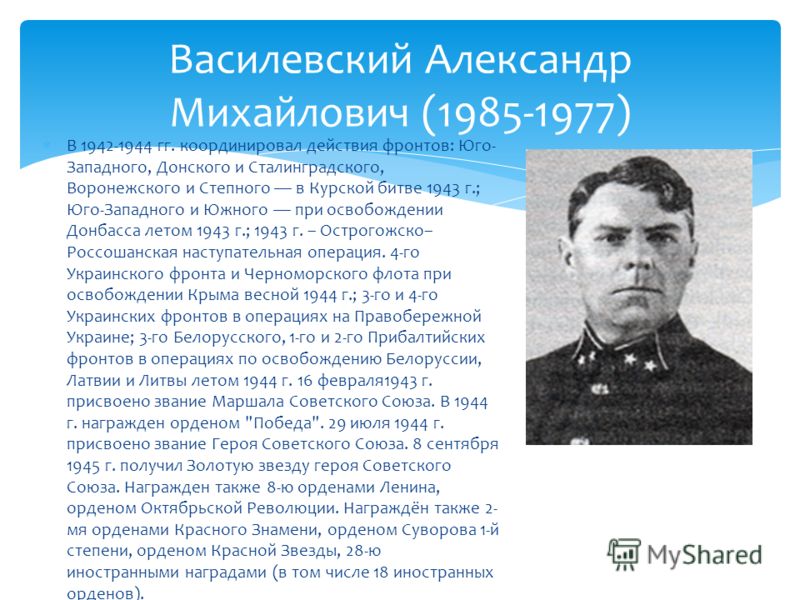 Василевский Александр Михайлович (1985-1977)

В 1942-1944 гг. координировал действия фронтов: Юго-Западного, Донского и Сталинградского, Воронежского и Степного — в Курской битве 1943 г.; Юго-Западного и Южного — при освобождении Донбасса летом 1943 г.; 1943 г. – Острогожско–Россошанская наступательная операция. 4-го Украинского фронта и Черноморского флота при освобождении Крыма весной 1944 г.; 3-го и 4-го Украинских фронтов в операциях на Правобережной Украине; 3-го Белорусского, 1-го и 2-го Прибалтийских фронтов в операциях по освобождению Белоруссии, Латвии и Литвы летом 1944 г. 16 февраля1943 г. присвоено звание Маршала Советского Союза. В 1944 г. награжден орденом "Победа". 29 июля 1944 г. присвоено звание Героя Советского Союза. 8 сентября 1945 г. получил Золотую звезду героя Советского Союза. Награжден также 8-ю орденами Ленина, орденом Октябрьской Революции. Награждён также 2-мя орденами Красного Знамени, орденом Суворова 1-й степени, орденом Красной Звезды, 28-ю иностранными наградами (в том числе 18 иностранных орденов).

MyShared